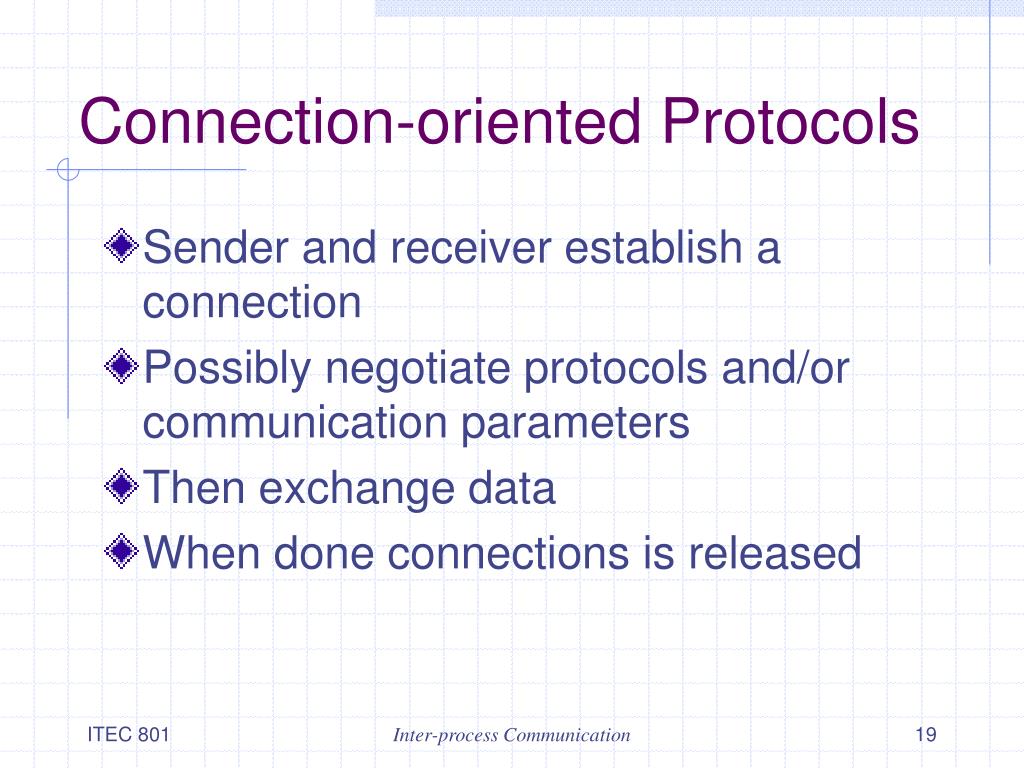 Connection-oriented Protocols

Sender and receiver establish a connection

Possibly negotiate protocols and/or communication parameters

Then exchange data

When done connections is released

ITEC 801

Inter-process Communication

19